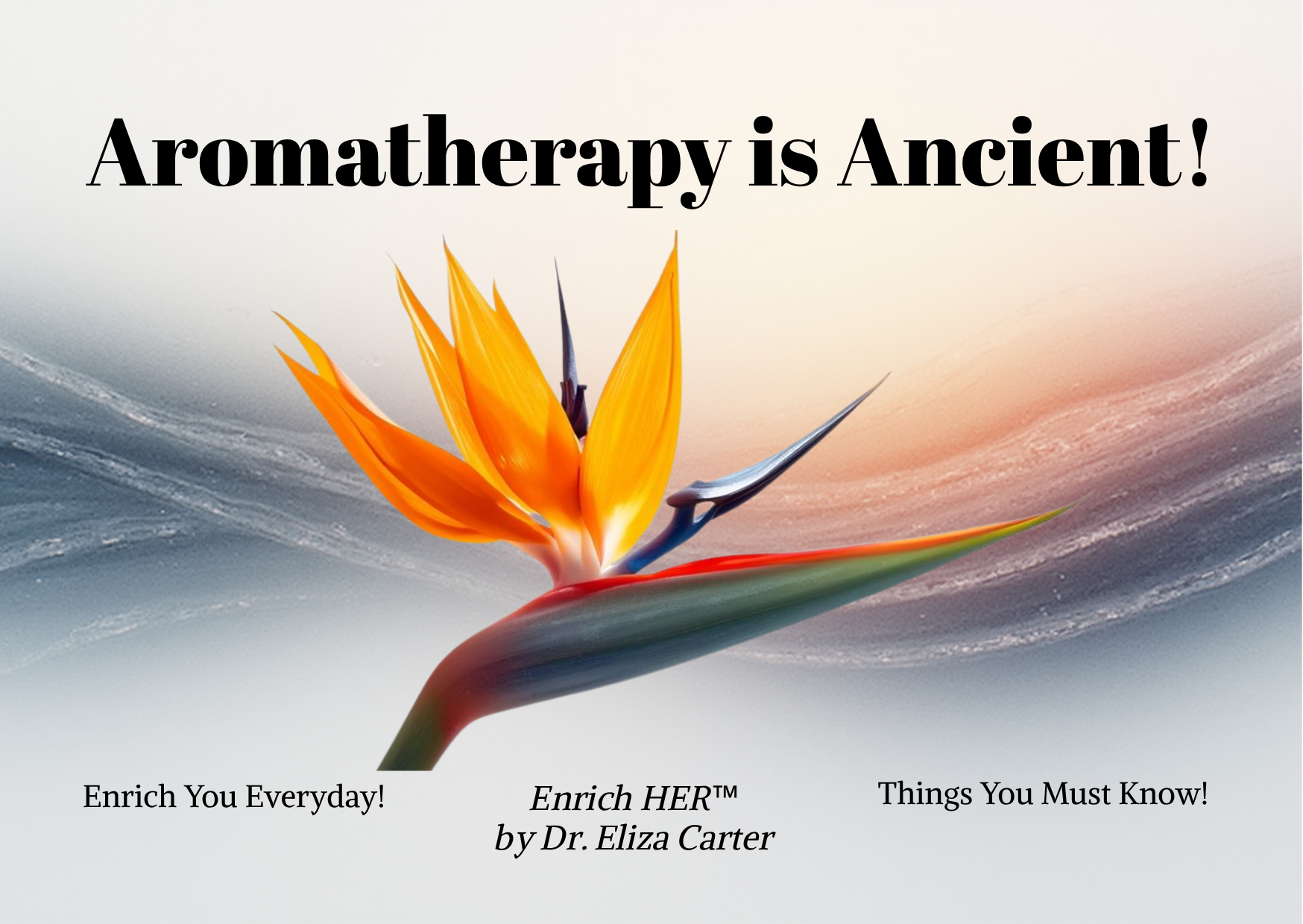 Aromatherapy is Ancient!

Enrich You Everyday!

Enrich HER™
by Dr. Eliza Carter

Things You Must Know!